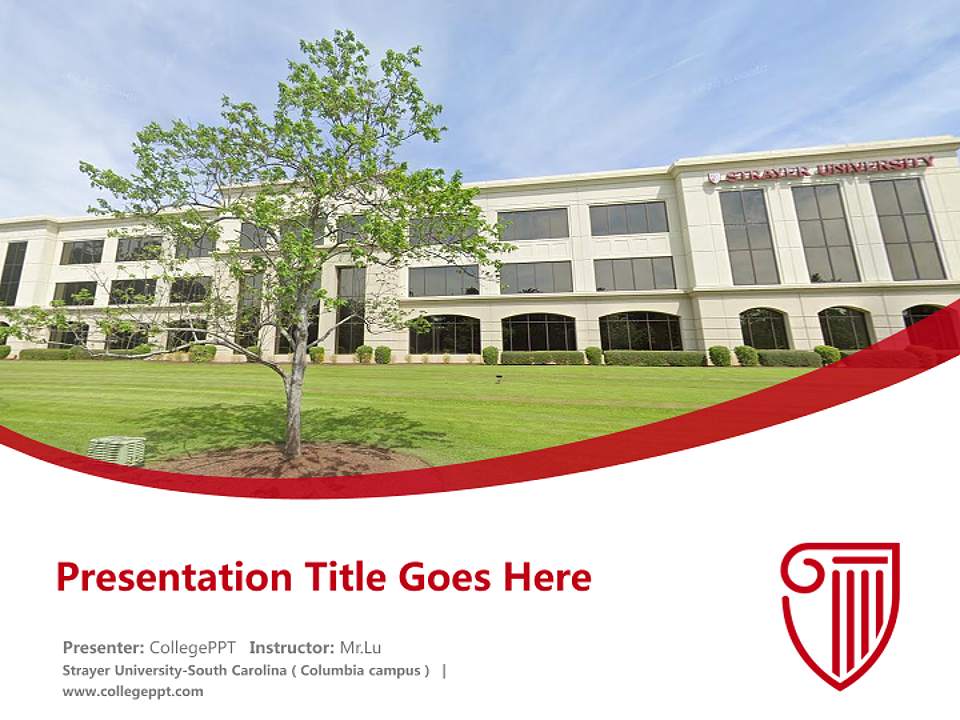 STRAYER UNIVERSITY

Presentation Title Goes Here

Presenter: CollegePPT Instructor: Mr.Lu
Strayer University-South Carolina ( Columbia campus ) |
www.collegeppt.com